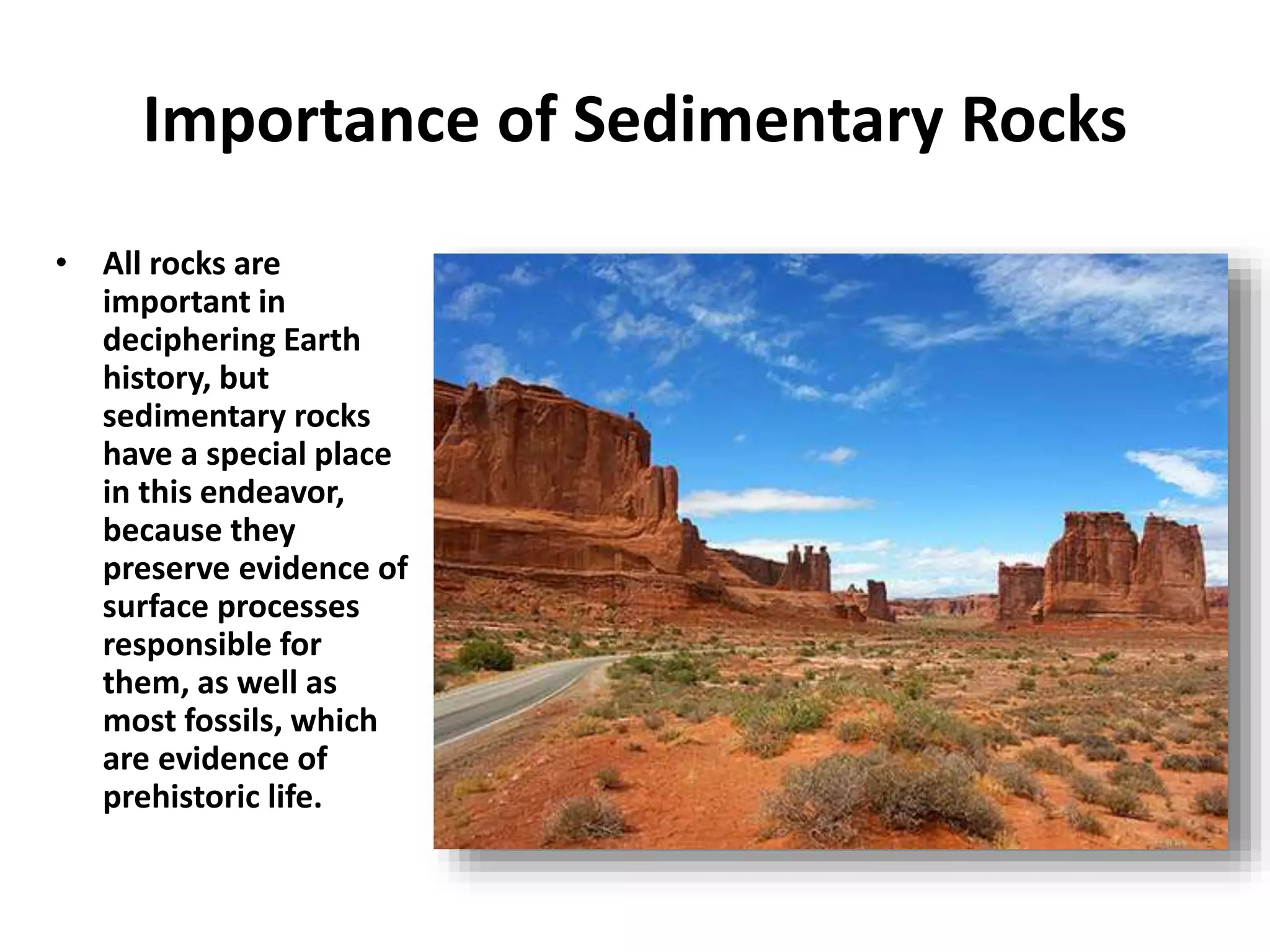 Importance of Sedimentary Rocks

• All rocks are important in deciphering Earth history, but sedimentary rocks have a special place in this endeavor, because they preserve evidence of surface processes responsible for them, as well as most fossils, which are evidence of prehistoric life.